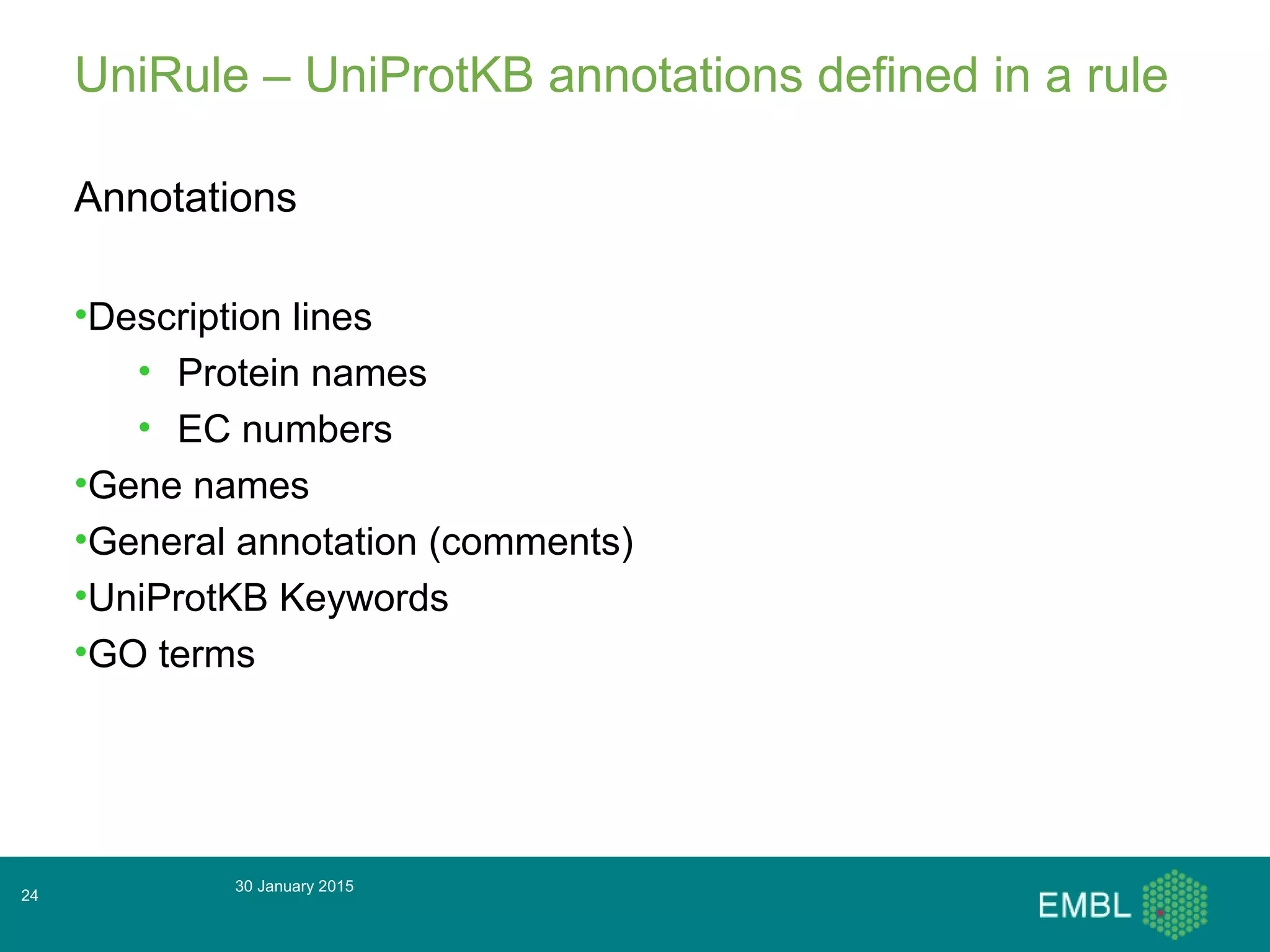 UniRule – UniProtKB annotations defined in a rule

Annotations

•Description lines
• Protein names
• EC numbers
•Gene names
•General annotation (comments)
•UniProtKB Keywords
•GO terms

24

30 January 2015

EMBL